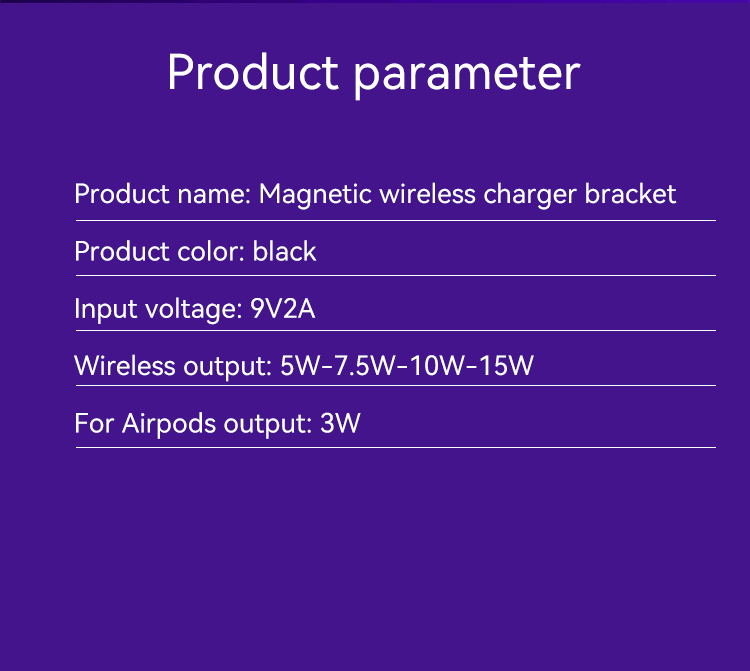 Product parameter

Product name: Magnetic wireless charger bracket

Product color: black

Input voltage: 9V2A

Wireless output: 5W-7.5W-10W-15W

For Airpods output: 3W